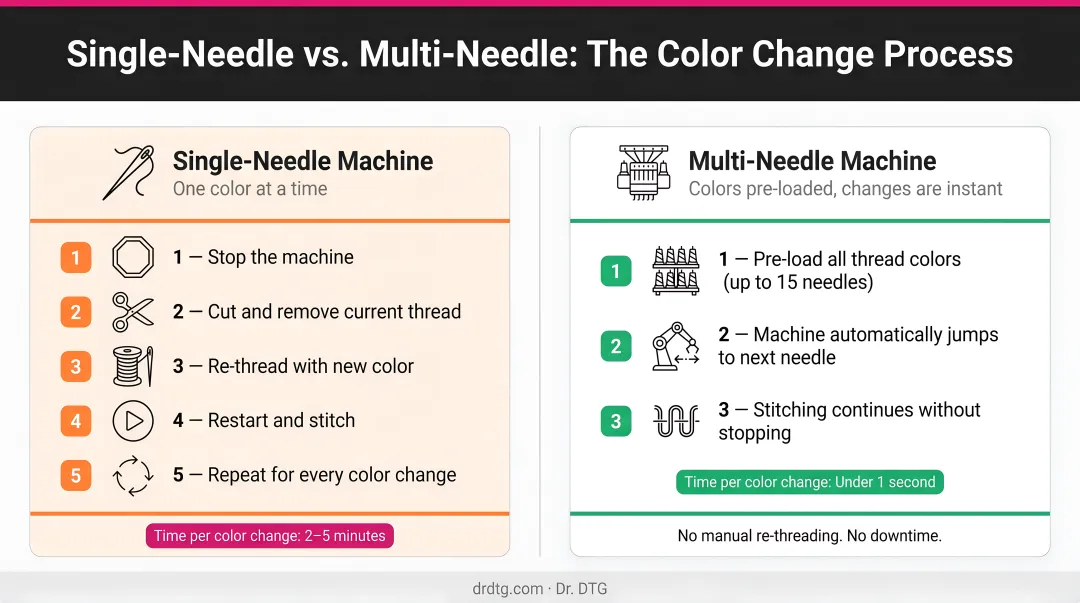 Single-Needle vs. Multi-Needle: The Color Change Process

Single-Needle Machine
One color at a time

1 1 — Stop the machine
2 2 — Cut and remove current thread
3 3 — Re-thread with new color
4 4 — Restart and stitch
5 5 — Repeat for every color change

Time per color change: 2–5 minutes

Multi-Needle Machine
Colors pre-loaded, changes are instant

1 1 — Pre-load all thread colors (up to 15 needles)
2 2 — Machine automatically jumps to next needle
3 3 — Stitching continues without stopping

Time per color change: Under 1 second

No manual re-threading. No downtime.

drdtg.com · Dr. DTG